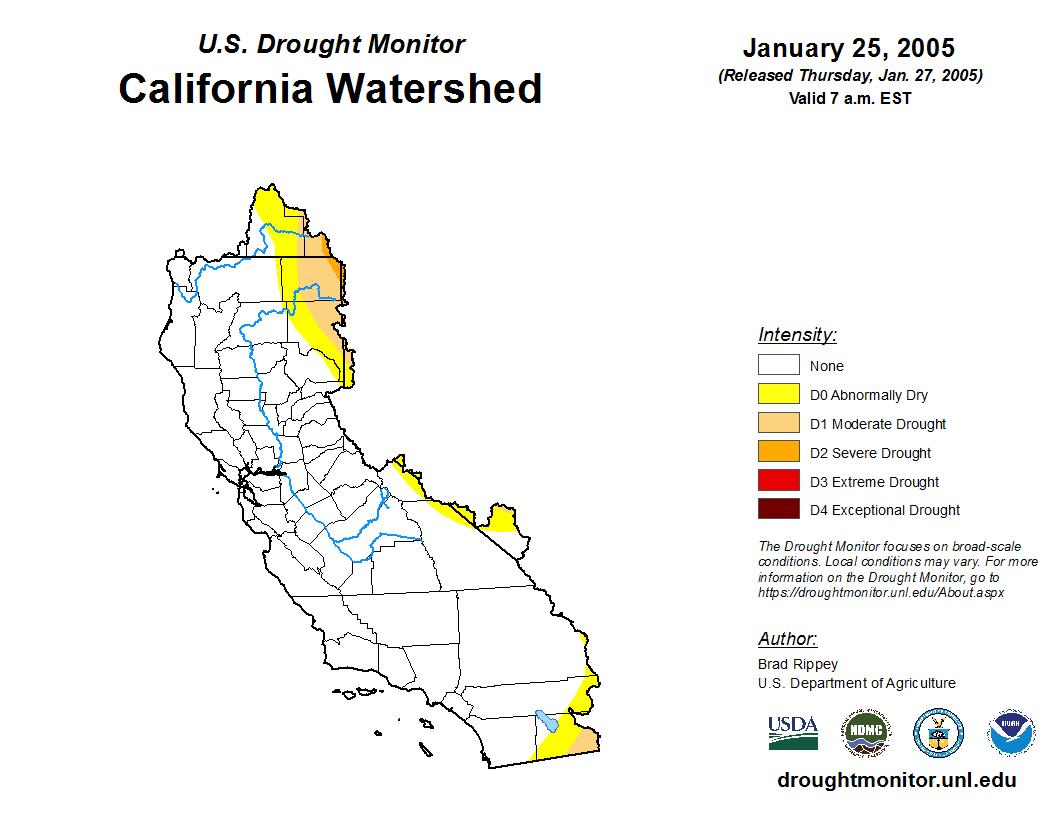 U.S. Drought Monitor
California Watershed

January 25, 2005
(Released Thursday, Jan. 27, 2005)
Valid 7 a.m. EST

Intensity:
None
D0 Abnormally Dry
D1 Moderate Drought
D2 Severe Drought
D3 Extreme Drought
D4 Exceptional Drought

The Drought Monitor focuses on broad-scale conditions. Local conditions may vary. For more information on the Drought Monitor, go to https://droughtmonitor.unl.edu/About.aspx

Author:
Brad Rippey
U.S. Department of Agriculture

USDA
NDMC
NOAA

droughtmonitor.unl.edu